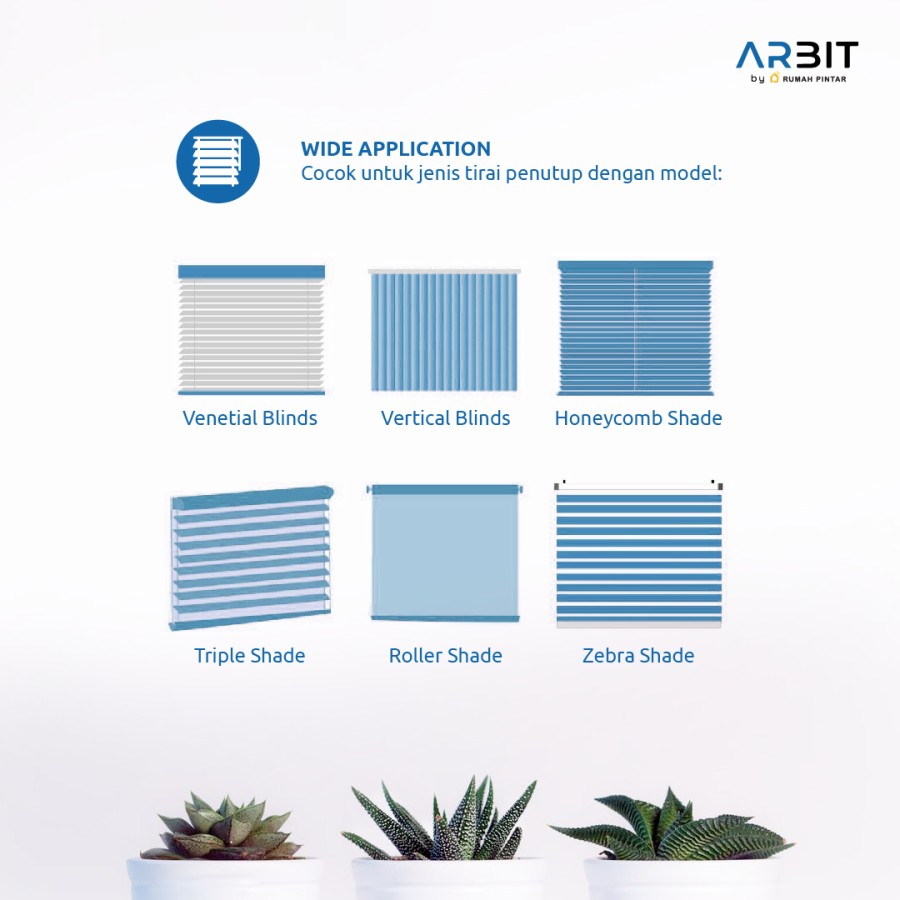 ARBIT
by RUMAH PINTAR

WIDE APPLICATION
Cocok untuk jenis tirai penutup dengan model:

Venetial Blinds

Vertical Blinds

Honeycomb Shade

Triple Shade

Roller Shade

Zebra Shade